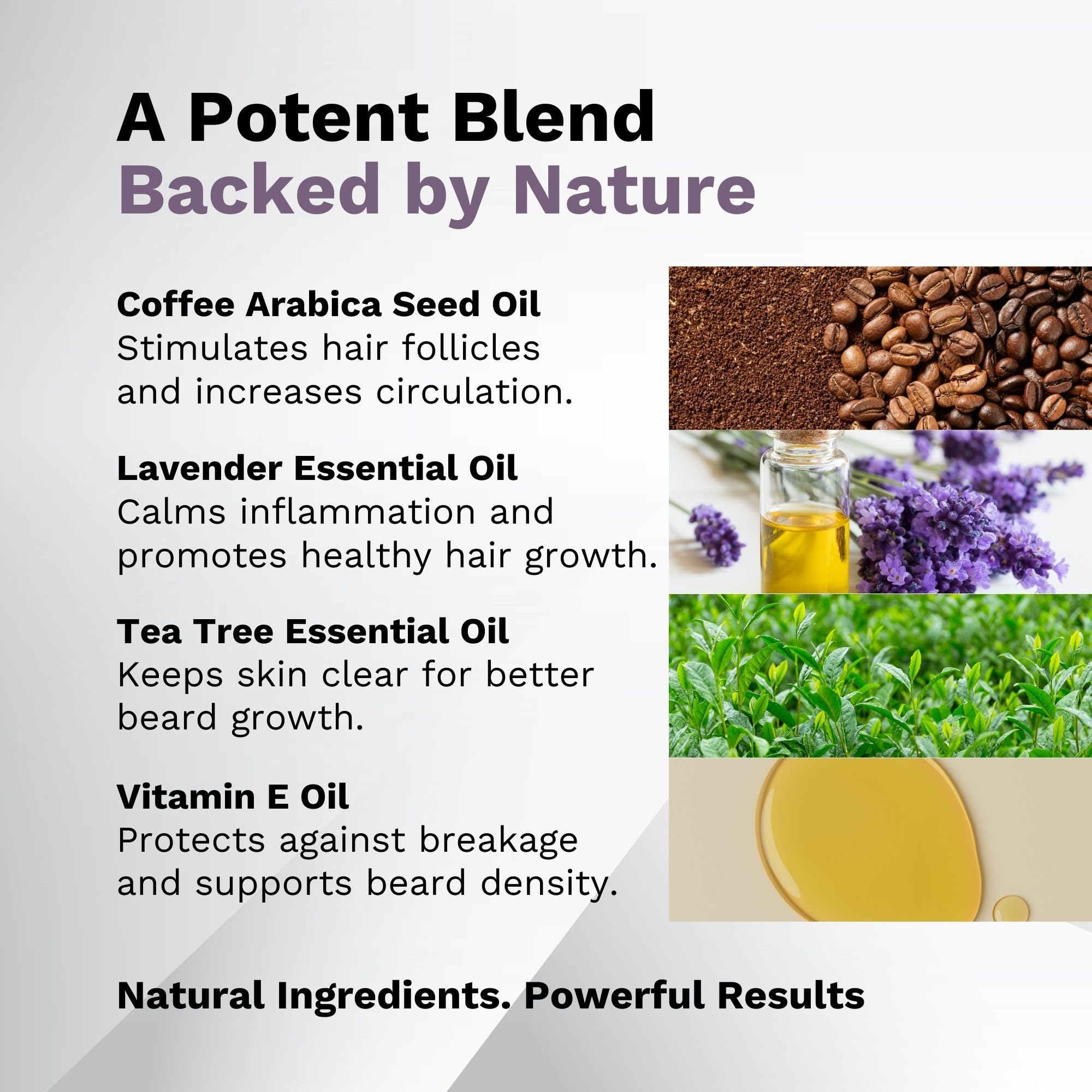 A Potent Blend
Backed by Nature

Coffee Arabica Seed Oil
Stimulates hair follicles and increases circulation.

Lavender Essential Oil
Calms inflammation and promotes healthy hair growth.

Tea Tree Essential Oil
Keeps skin clear for better beard growth.

Vitamin E Oil
Protects against breakage and supports beard density.

Natural Ingredients. Powerful Results